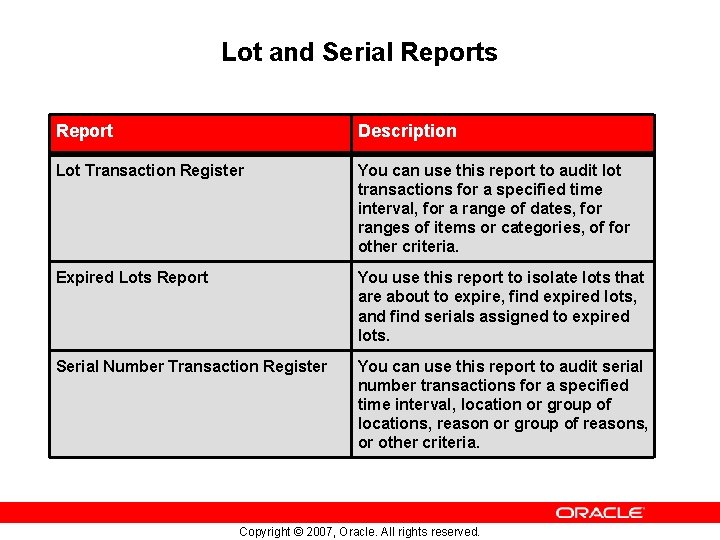 Lot and Serial Reports

| Report | Description |
|---|---|
| Lot Transaction Register | You can use this report to audit lot transactions for a specified time interval, for a range of dates, for ranges of items or categories, of for other criteria. |
| Expired Lots Report | You use this report to isolate lots that are about to expire, find expired lots, and find serials assigned to expired lots. |
| Serial Number Transaction Register | You can use this report to audit serial number transactions for a specified time interval, location or group of locations, reason or group of reasons, or other criteria. |

ORACLE

Copyright © 2007, Oracle. All rights reserved.